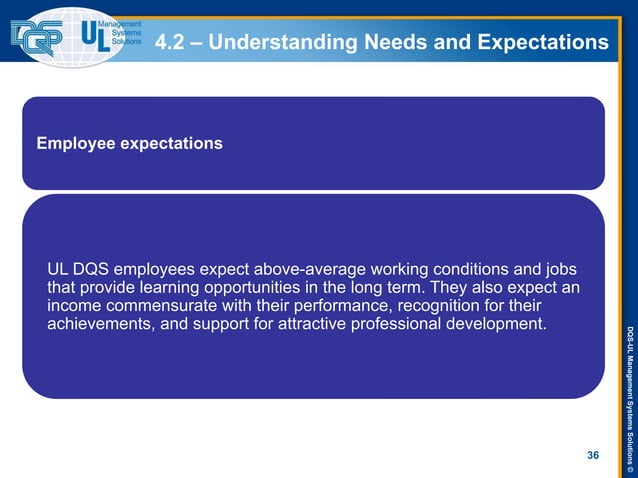 DQS UL Management Systems Solutions

4.2 – Understanding Needs and Expectations

Employee expectations

UL DQS employees expect above-average working conditions and jobs that provide learning opportunities in the long term. They also expect an income commensurate with their performance, recognition for their achievements, and support for attractive professional development.

DQS-UL Management Systems Solutions ©

36